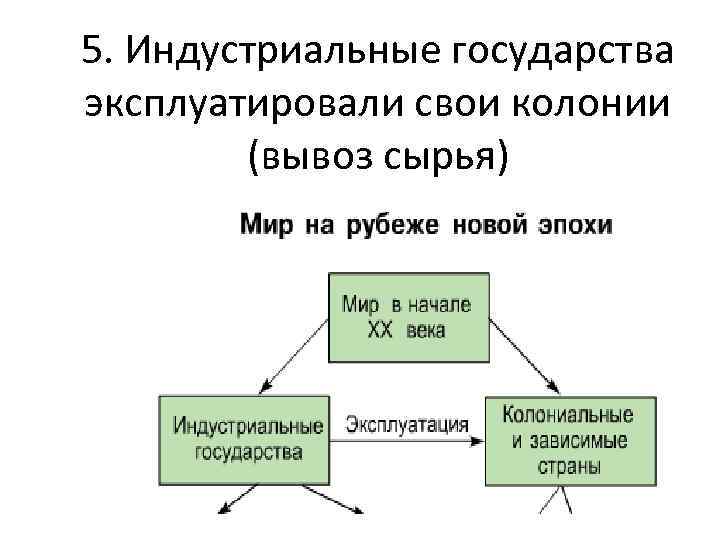 5. Индустриальные государства эксплуатировали свои колонии (вывоз сырья)

Мир на рубеже новой эпохи

Мир в начале XX века

Индустриальные государства

Эксплуатация

Колониальные и зависимые страны